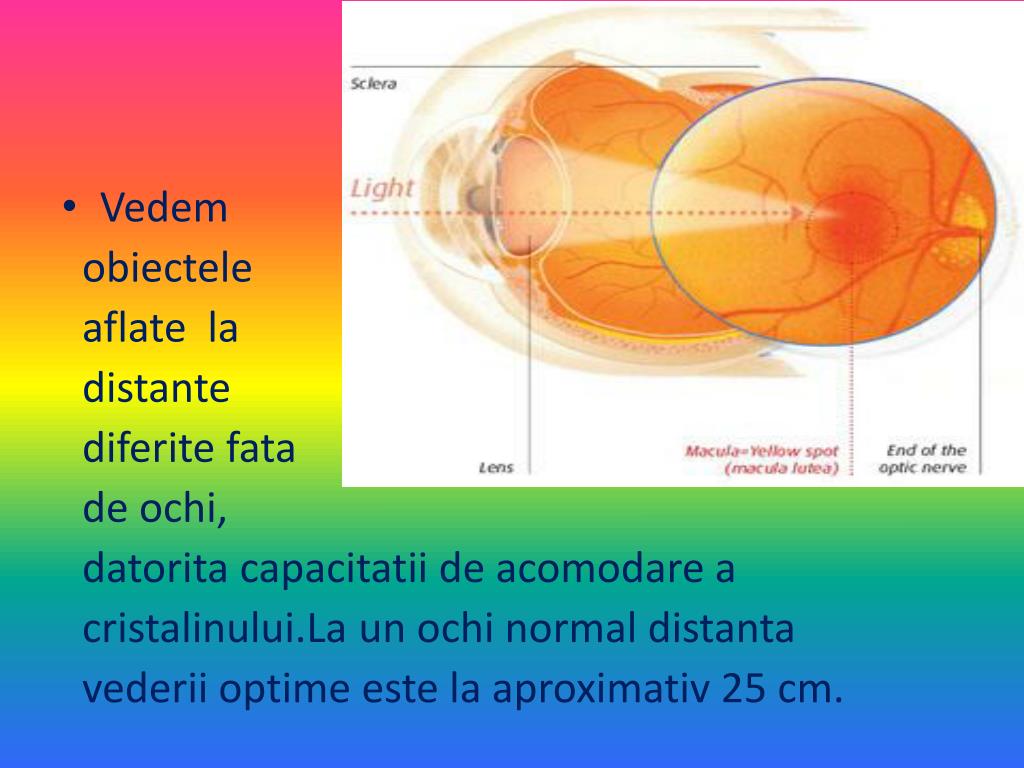 Sclera

Light

Lens

Macula=Yellow spot (macula lutea)

End of the optic nerve

• Vedem obiectele aflate la distante diferite fata de ochi, datorita capacitatii de acomodare a cristalinului.La un ochi normal distanta vederii optime este la aproximativ 25 cm.